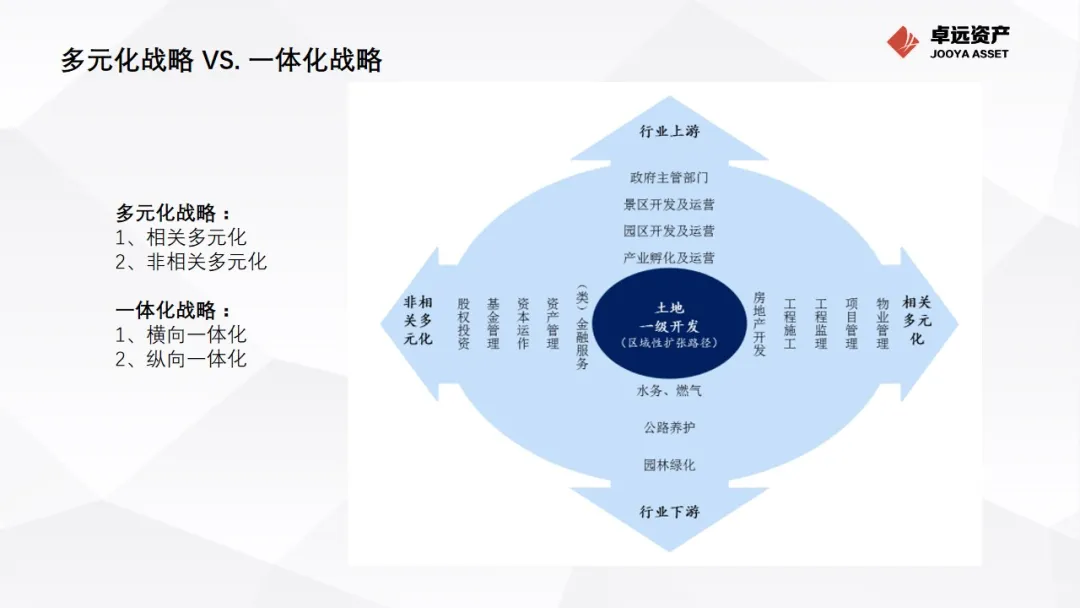 多元化战略 VS. 一体化战略

卓远资产
JOOYA ASSET

多元化战略：
1、相关多元化
2、非相关多元化

一体化战略：
1、横向一体化
2、纵向一体化

行业上游

政府主管部门
景区开发及运营
园区开发及运营
产业孵化及运营

非相关多元化

股权投资
基金管理
资本运作
资产管理
（类）金融服务

土地
一级开发
（区域性扩张路径）

房地产开发
工程施工
工程监理
项目管理
物业管理

相关多元化

水务、燃气
公路养护
园林绿化

行业下游